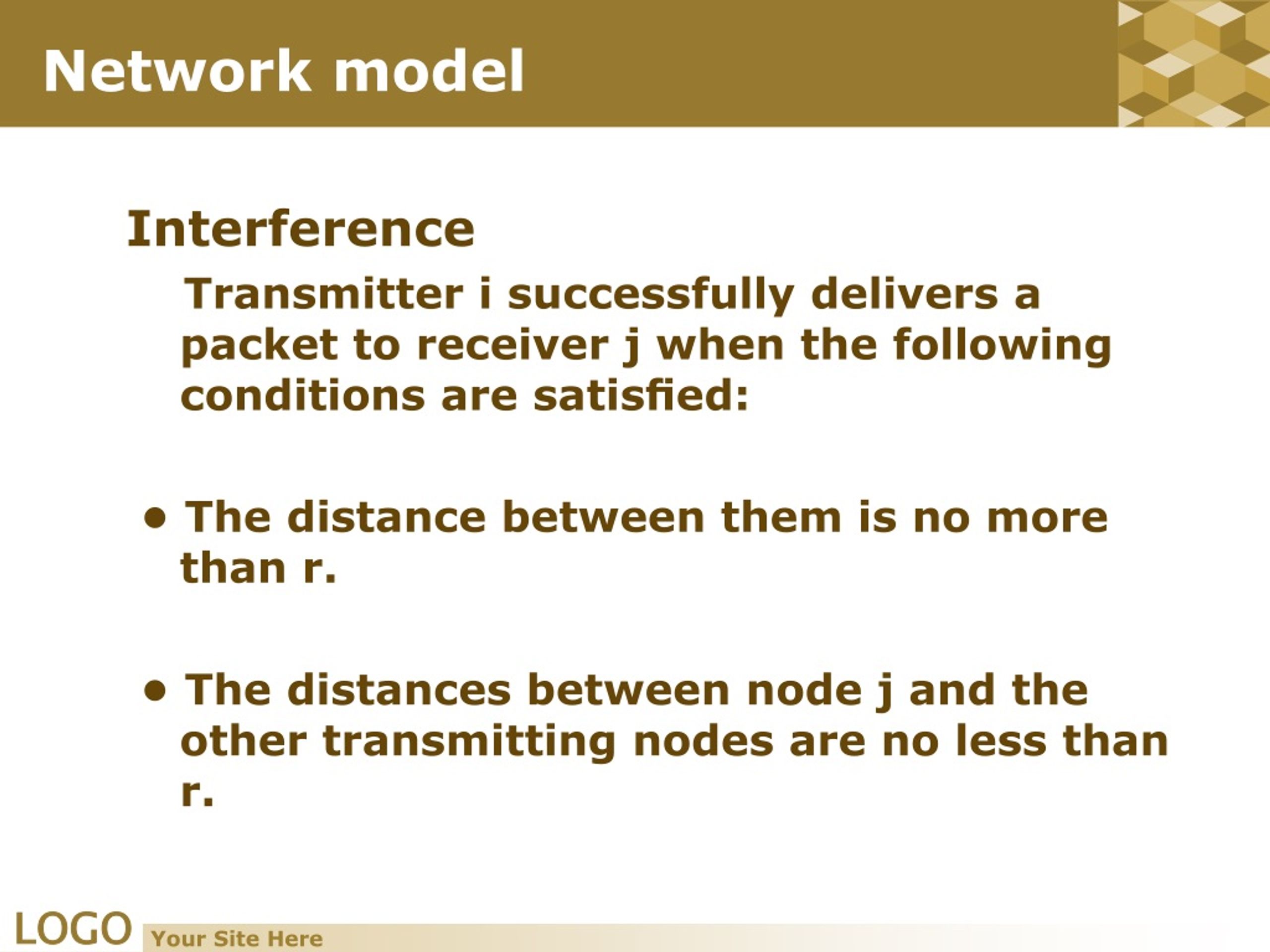 Network model

Interference

Transmitter i successfully delivers a packet to receiver j when the following conditions are satisfied:

• The distance between them is no more than r.

• The distances between node j and the other transmitting nodes are no less than r.

LOGO Your Site Here